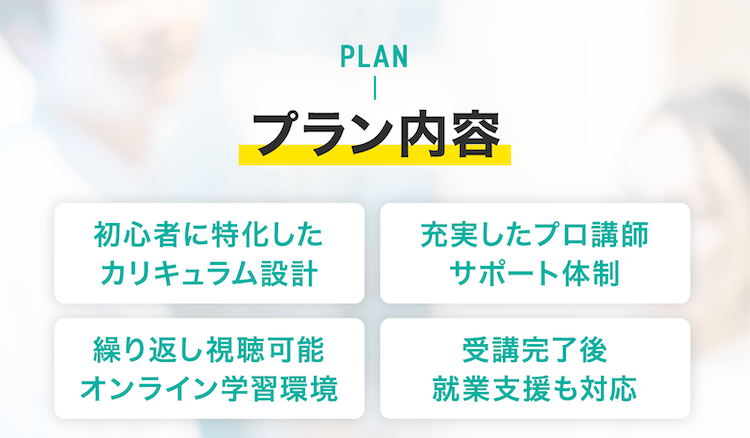 PLAN

プラン内容

初心者に特化した
カリキュラム設計

充実したプロ講師
サポート体制

繰り返し視聴可能
オンライン学習環境

受講完了後
就業支援も対応